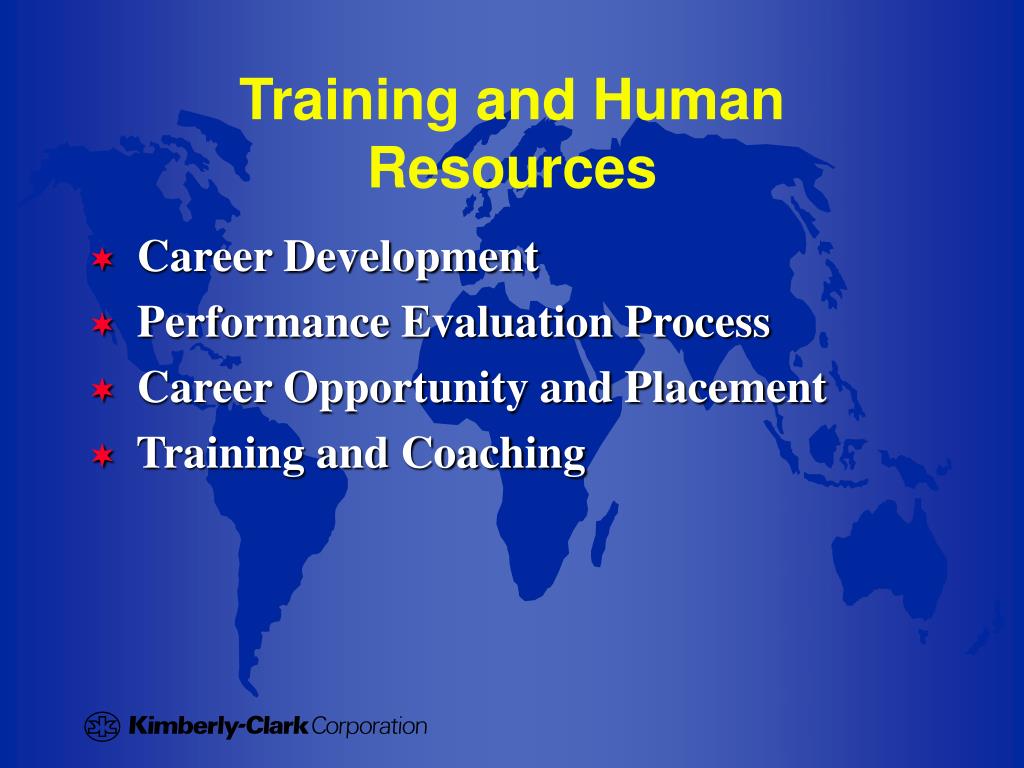 Training and Human Resources

Career Development
Performance Evaluation Process
Career Opportunity and Placement
Training and Coaching

Kimberly-Clark Corporation